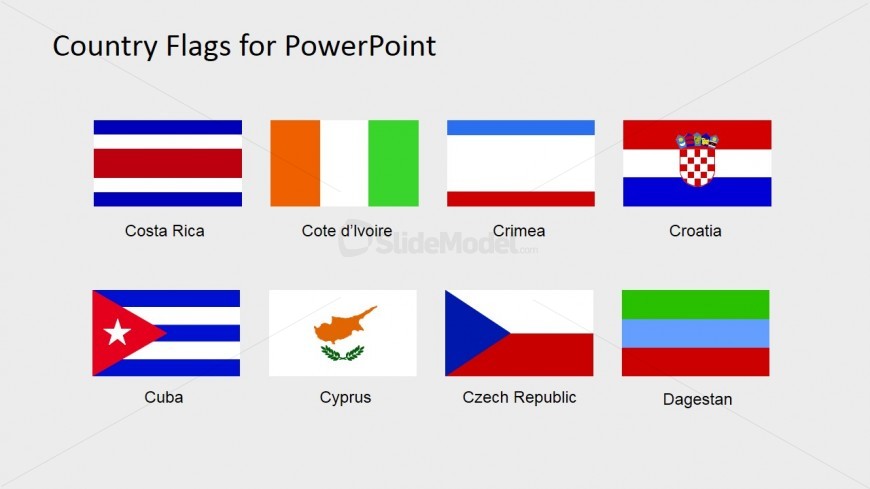 Country Flags for PowerPoint

Costa Rica

Cote d'Ivoire

Crimea

Croatia

SlideModel.com

Cuba

Cyprus

Czech Republic

Dagestan